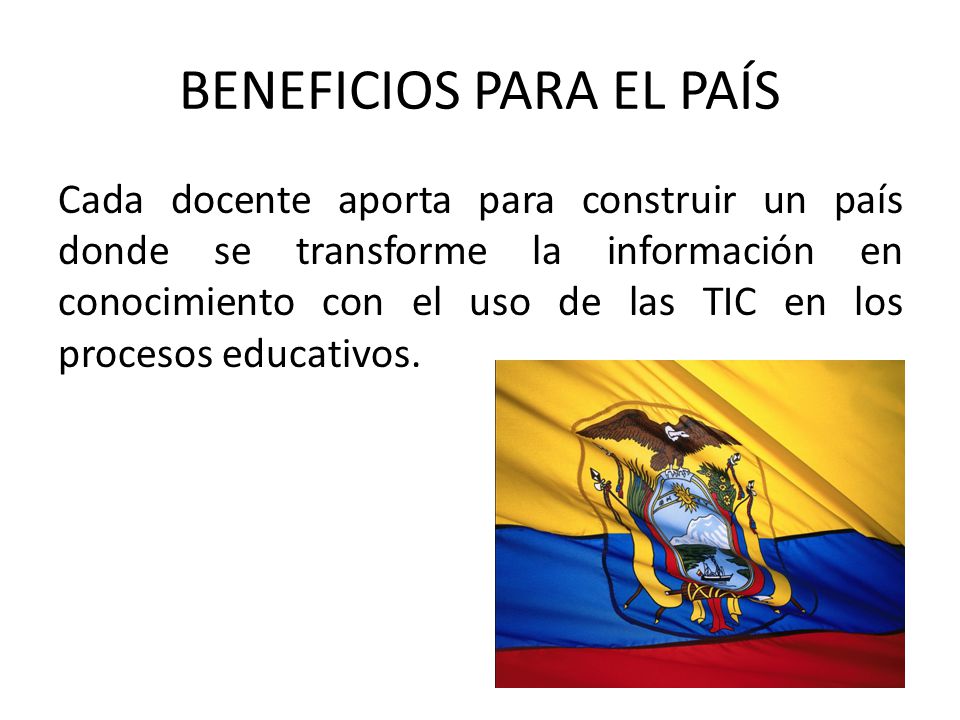 BENEFICIOS PARA EL PAÍS

Cada docente aporta para construir un país donde se transforme la información en conocimiento con el uso de las TIC en los procesos educativos.